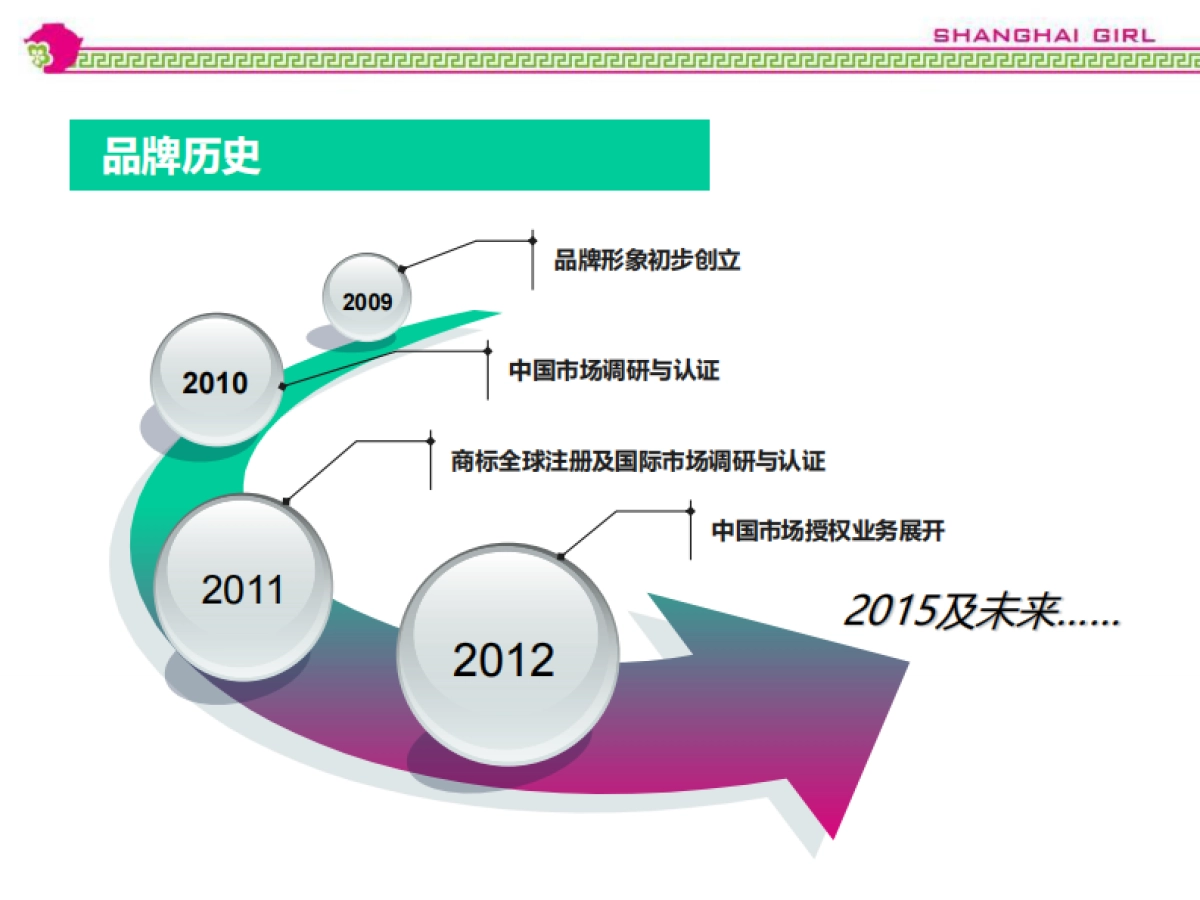 SHANGHAI GIRL

品牌历史

2009
品牌形象初步创立

2010
中国市场调研与认证

2011
商标全球注册及国际市场调研与认证

2012
中国市场授权业务展开

2015及未来……